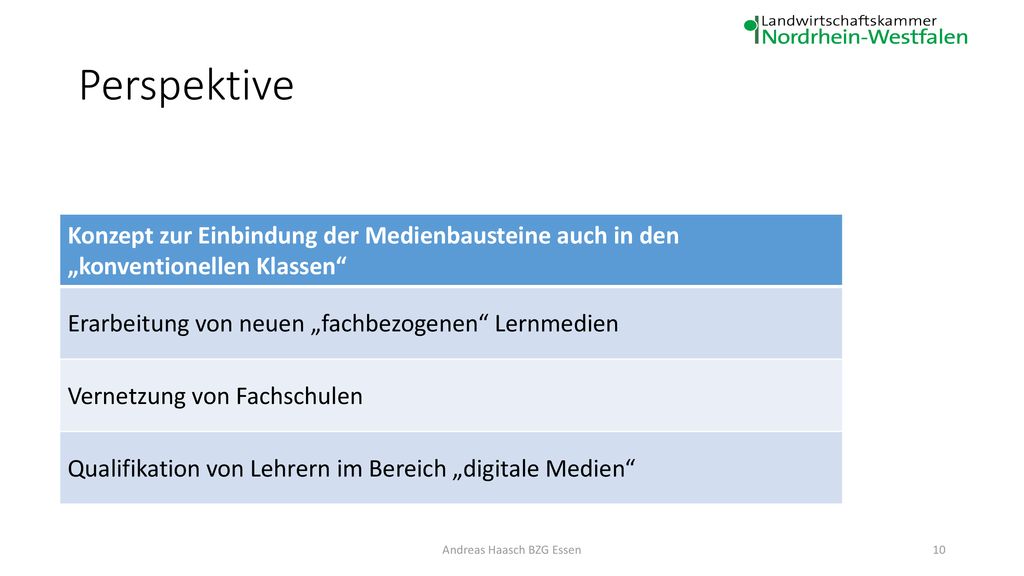 Landwirtschaftskammer
Nordrhein-Westfalen

Perspektive

| Konzept zur Einbindung der Medienbausteine auch in den „konventionellen Klassen“ |
|---|
| Erarbeitung von neuen „fachbezogenen“ Lernmedien |
| Vernetzung von Fachschulen |
| Qualifikation von Lehrern im Bereich „digitale Medien“ |

Andreas Haasch BZG Essen

10